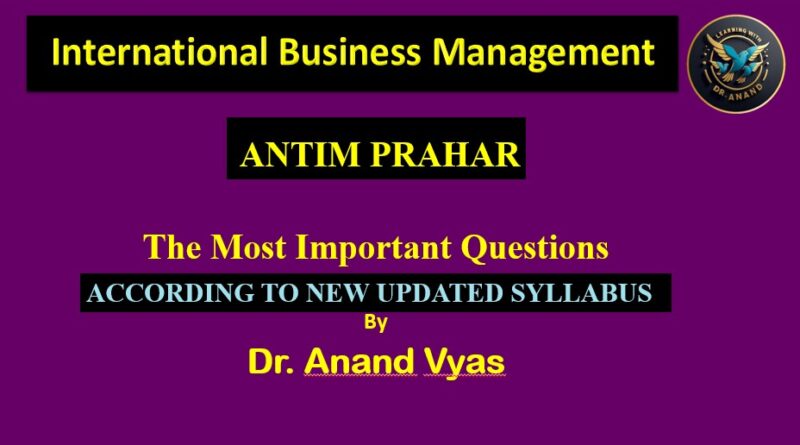 International Business Management

LEARNING WITH DR. ANAND

ANTIM PRAHAR

The Most Important Questions

ACCORDING TO NEW UPDATED SYLLABUS

By

Dr. Anand Vyas